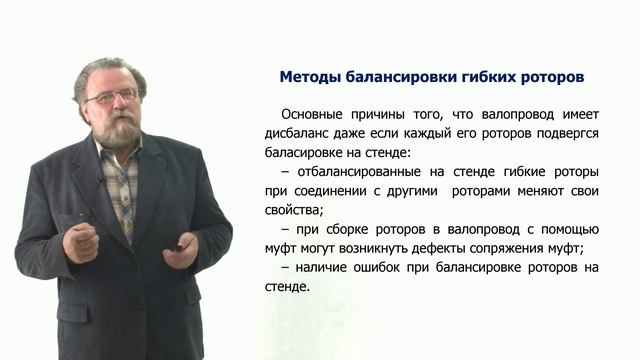 Методы балансировки гибких роторов

Основные причины того, что валопровод имеет дисбаланс даже если каждый его роторов подвергся баласировке на стенде:

– отбалансированные на стенде гибкие роторы при соединении с другими роторами меняют свои свойства;

– при сборке роторов в валопровод с помощью муфт могут возникнуть дефекты сопряжения муфт;

– наличие ошибок при балансировке роторов на стенде.